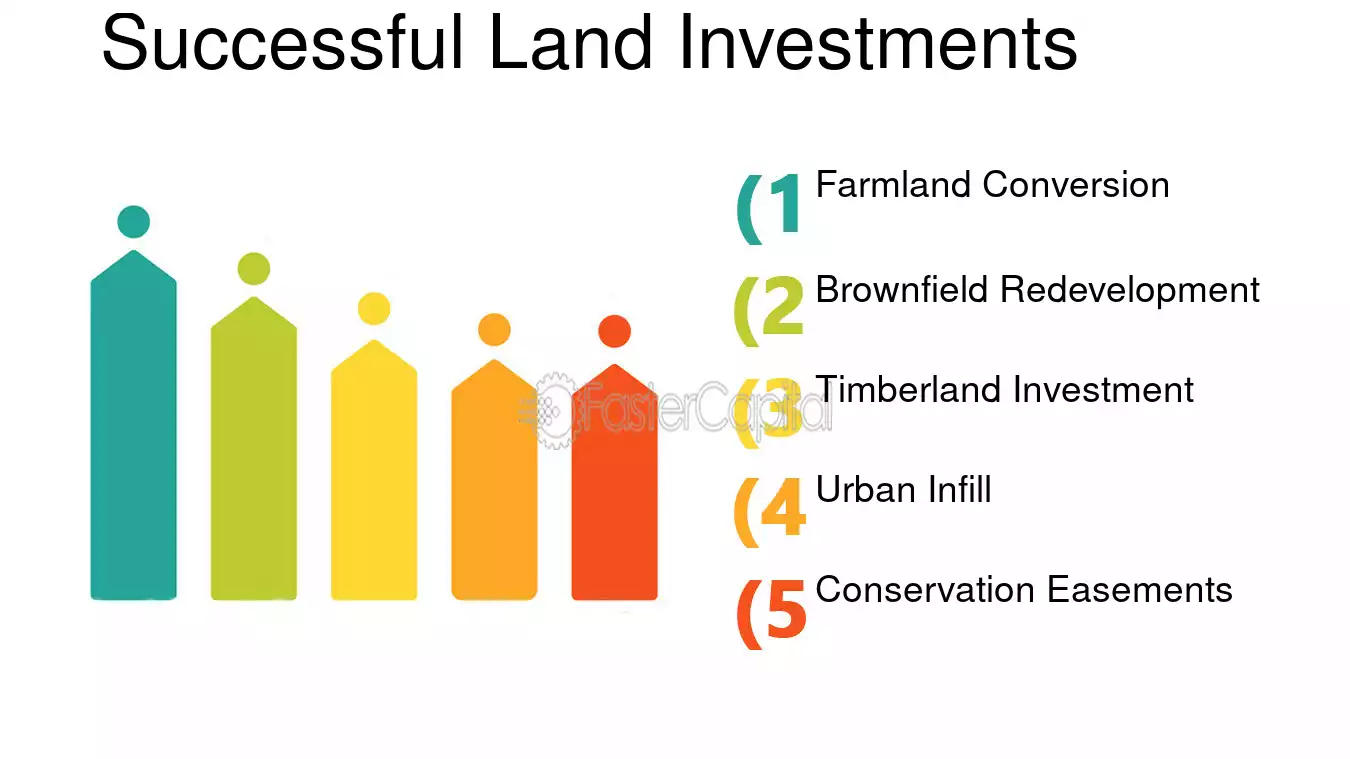 Successful Land Investments

(1 Farmland Conversion

(2 Brownfield Redevelopment

(3 Timberland Investment

(4 Urban Infill

(5 Conservation Easements

FasterCapital